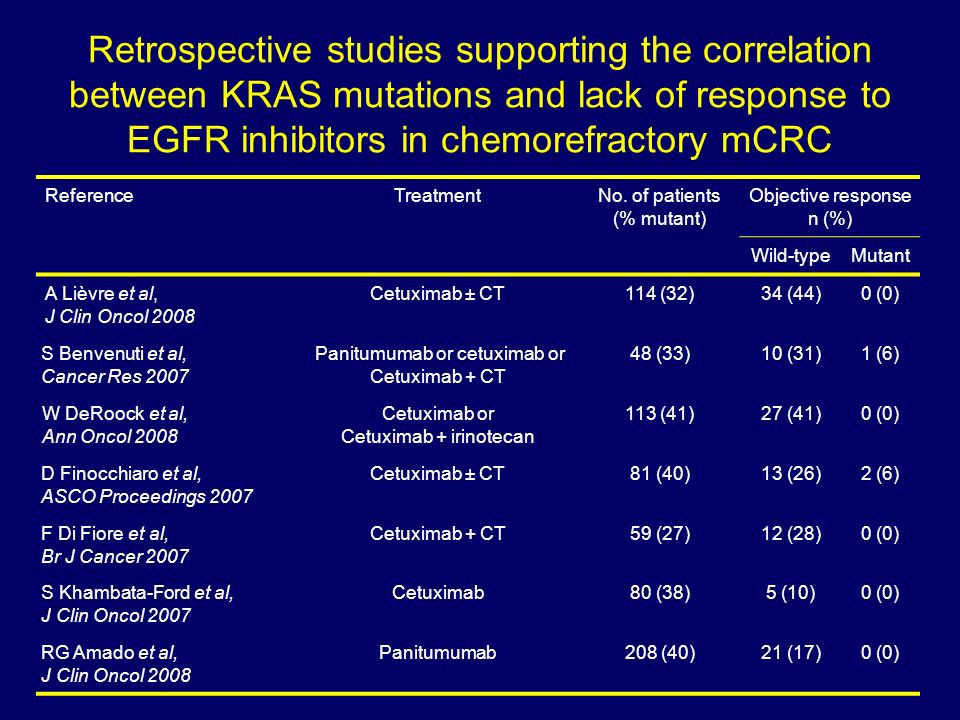 Retrospective studies supporting the correlation between KRAS mutations and lack of response to EGFR inhibitors in chemorefractory mCRC

| Reference | Treatment | No. of patients (% mutant) | Objective response n (%) Wild-type | Objective response n (%) Mutant |
|---|---|---|---|---|
| A Lièvre et al, J Clin Oncol 2008 | Cetuximab ± CT | 114 (32) | 34 (44) | 0 (0) |
| S Benvenuti et al, Cancer Res 2007 | Panitumumab or cetuximab or Cetuximab + CT | 48 (33) | 10 (31) | 1 (6) |
| W DeRoock et al, Ann Oncol 2008 | Cetuximab or Cetuximab + irinotecan | 113 (41) | 27 (41) | 0 (0) |
| D Finocchiaro et al, ASCO Proceedings 2007 | Cetuximab ± CT | 81 (40) | 13 (26) | 2 (6) |
| F Di Fiore et al, Br J Cancer 2007 | Cetuximab + CT | 59 (27) | 12 (28) | 0 (0) |
| S Khambata-Ford et al, J Clin Oncol 2007 | Cetuximab | 80 (38) | 5 (10) | 0 (0) |
| RG Amado et al, J Clin Oncol 2008 | Panitumumab | 208 (40) | 21 (17) | 0 (0) |